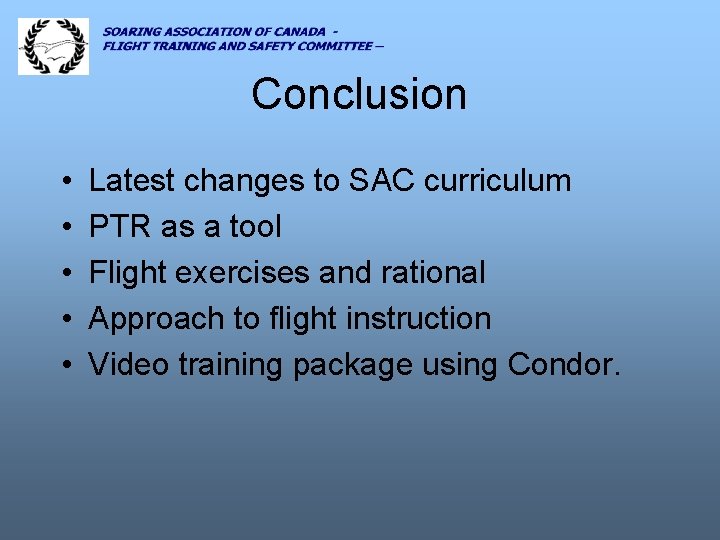 SOARING ASSOCIATION OF CANADA -
FLIGHT TRAINING AND SAFETY COMMITTEE –

Conclusion

• Latest changes to SAC curriculum
• PTR as a tool
• Flight exercises and rational
• Approach to flight instruction
• Video training package using Condor.